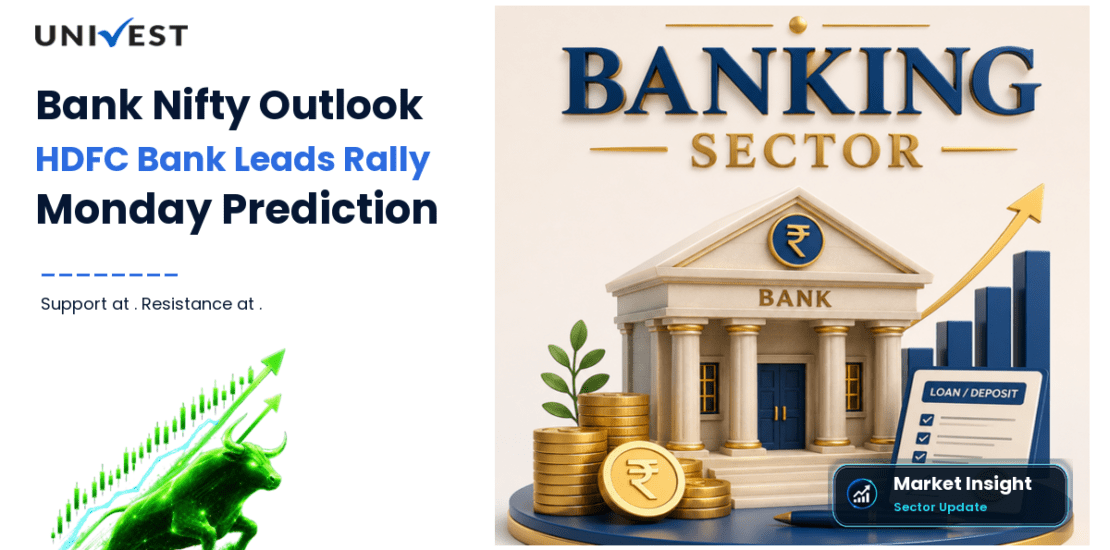 UNIVEST

Bank Nifty Outlook
HDFC Bank Leads Rally
Monday Prediction

Support at . Resistance at .

BANKING
SECTOR

₹
BANK

LOAN / DEPOSIT

₹

Market Insight
Sector Update